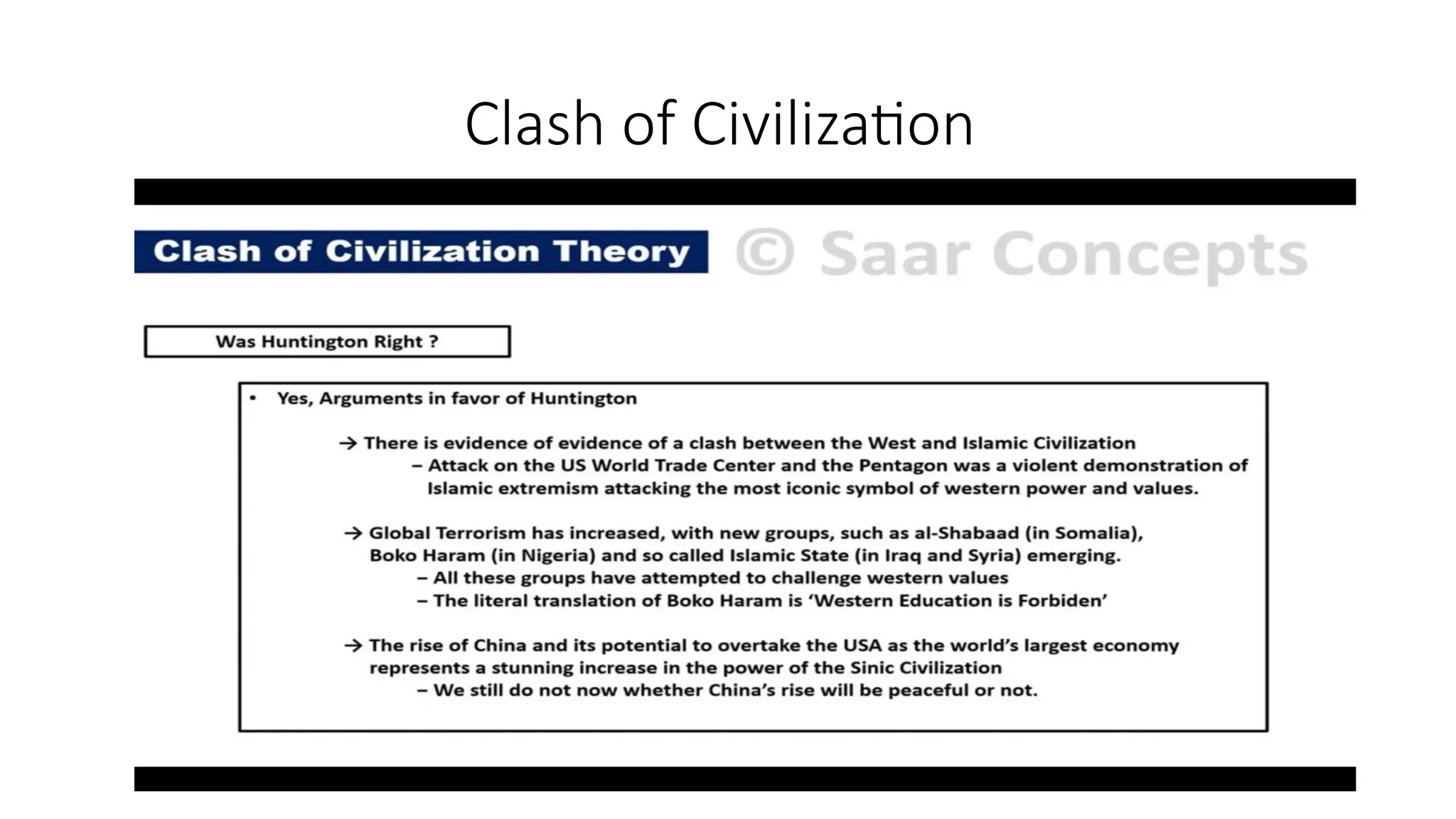 Clash of Civilization

Clash of Civilization Theory

© Saar Concepts

Was Huntington Right ?

• Yes, Arguments in favor of Huntington

→ There is evidence of evidence of a clash between the West and Islamic Civilization
– Attack on the US World Trade Center and the Pentagon was a violent demonstration of Islamic extremism attacking the most iconic symbol of western power and values.

→ Global Terrorism has increased, with new groups, such as al-Shabaad (in Somalia), Boko Haram (in Nigeria) and so called Islamic State (in Iraq and Syria) emerging.
– All these groups have attempted to challenge western values
– The literal translation of Boko Haram is 'Western Education is Forbiden'

→ The rise of China and its potential to overtake the USA as the world's largest economy represents a stunning increase in the power of the Sinic Civilization
– We still do not now whether China's rise will be peaceful or not.